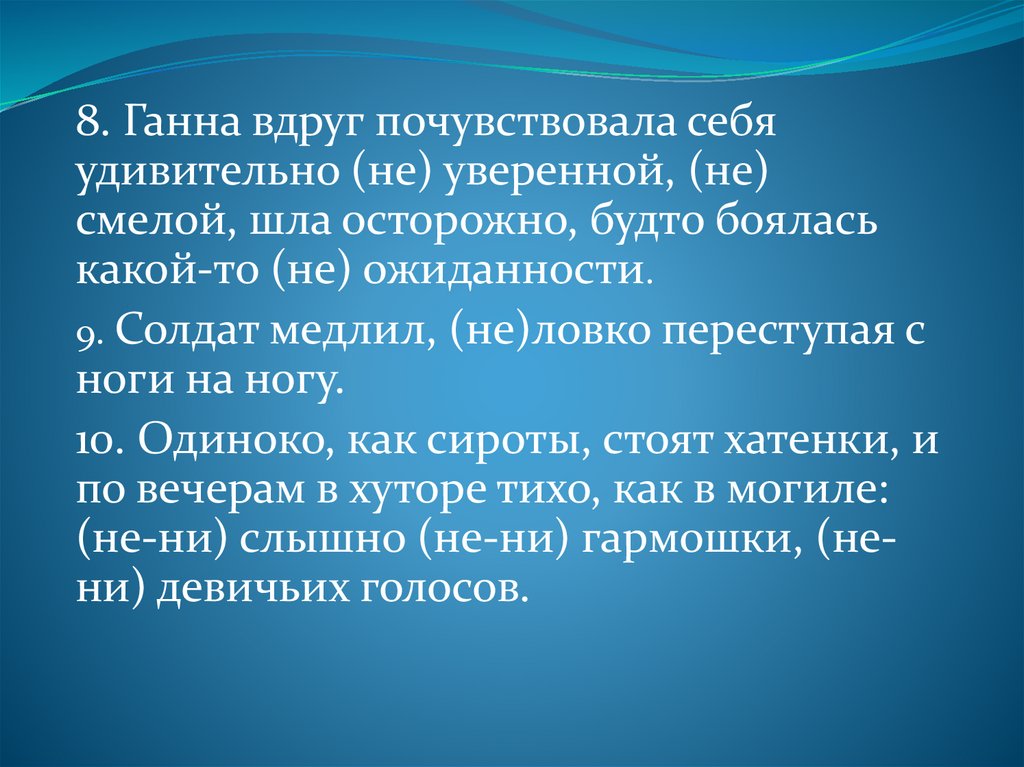 8. Ганна вдруг почувствовала себя удивительно (не) уверенной, (не) смелой, шла осторожно, будто боялась какой-то (не) ожиданности.

9. Солдат медлил, (не)ловко переступая с ноги на ногу.

10. Одиноко, как сироты, стоят хатенки, и по вечерам в хуторе тихо, как в могиле: (не-ни) слышно (не-ни) гармошки, (не-ни) девичьих голосов.